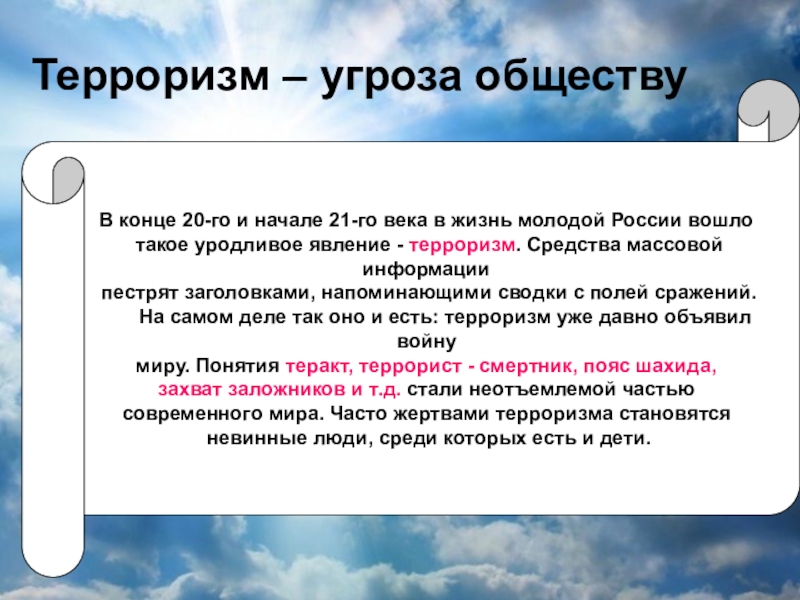 Терроризм – угроза обществу

В конце 20-го и начале 21-го века в жизнь молодой России вошло такое уродливое явление - терроризм. Средства массовой информации пестрят заголовками, напоминающими сводки с полей сражений.

На самом деле так оно и есть: терроризм уже давно объявил войну миру. Понятия теракт, террорист - смертник, пояс шахида, захват заложников и т.д. стали неотъемлемой частью современного мира. Часто жертвами терроризма становятся невинные люди, среди которых есть и дети.